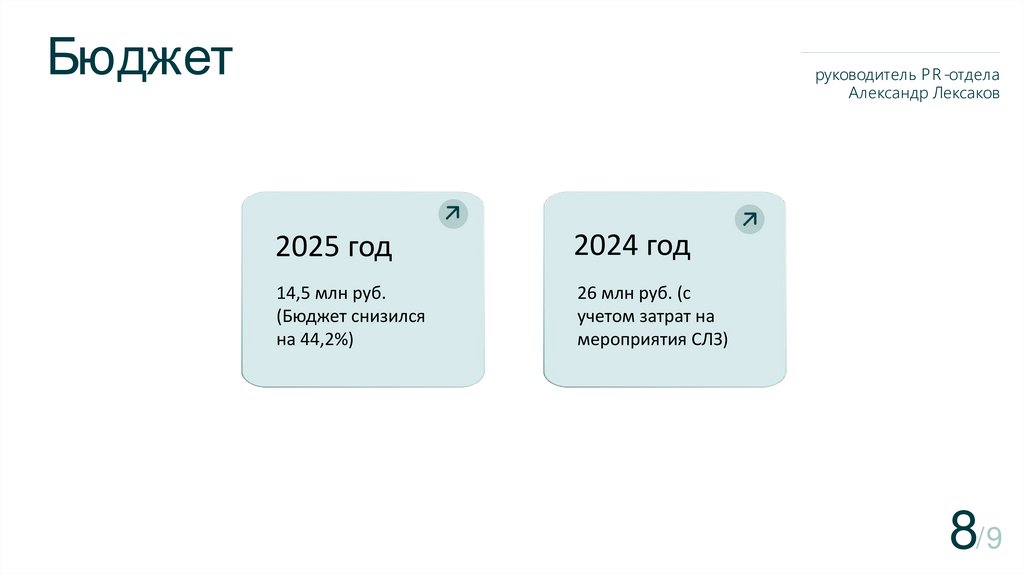 Бюджет

руководитель PR-отдела
Александр Лексаков

2025 год

14,5 млн руб. (Бюджет снизился на 44,2%)

2024 год

26 млн руб. (с учетом затрат на мероприятия СЛЗ)

8/9